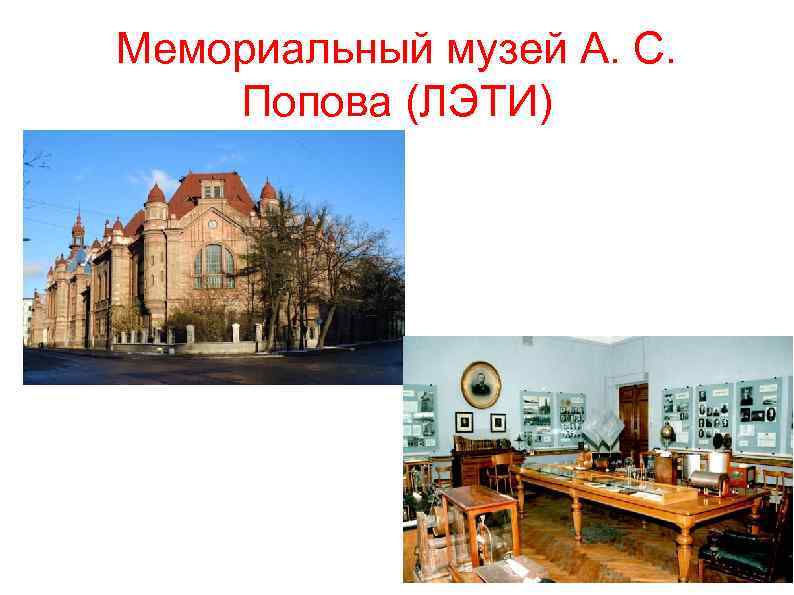 Мемориальный музей А. С. Попова (ЛЭТИ)